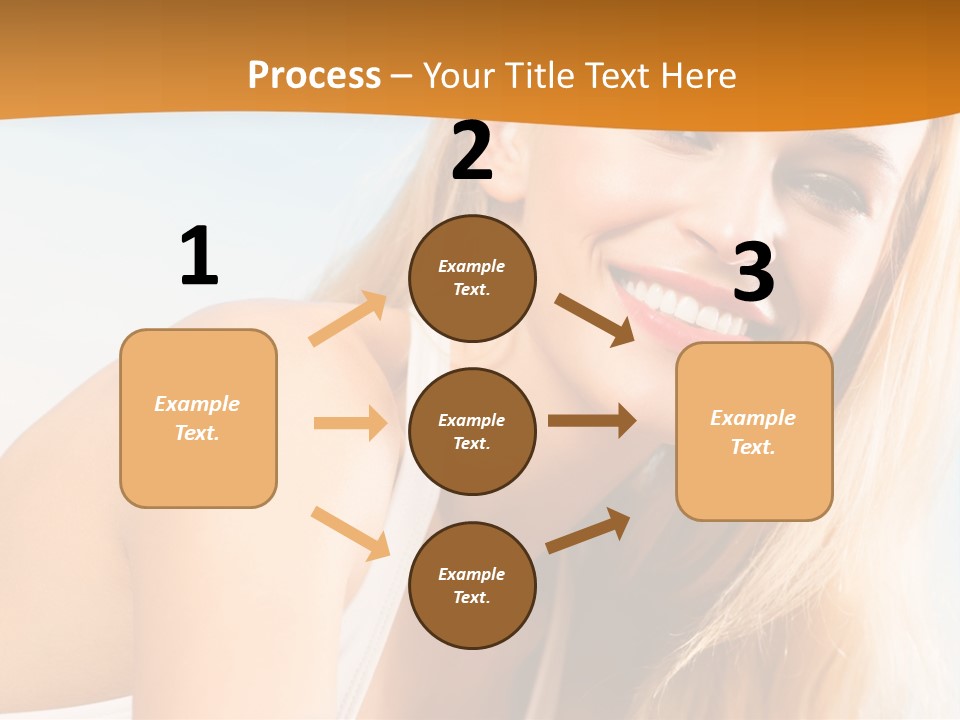 Process – Your Title Text Here

1

Example Text.

2

Example Text.

Example Text.

Example Text.

3

Example Text.